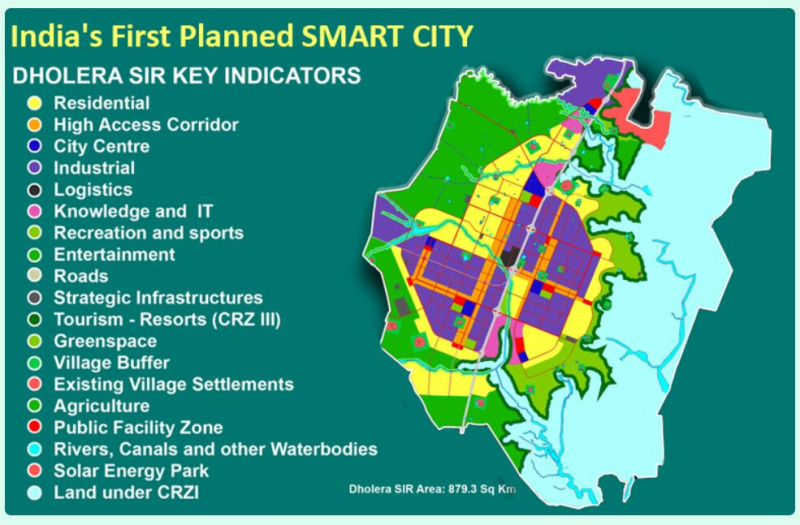 India's First Planned SMART CITY

DHOLERA SIR KEY INDICATORS

Residential
High Access Corridor
City Centre
Industrial
Logistics
Knowledge and IT
Recreation and sports
Entertainment
Roads
Strategic Infrastructures
Tourism - Resorts (CRZ III)
Greenspace
Village Buffer
Existing Village Settlements
Agriculture
Public Facility Zone
Rivers, Canals and other Waterbodies
Solar Energy Park
Land under CRZI

Dholera SIR Area: 879.3 Sq Km